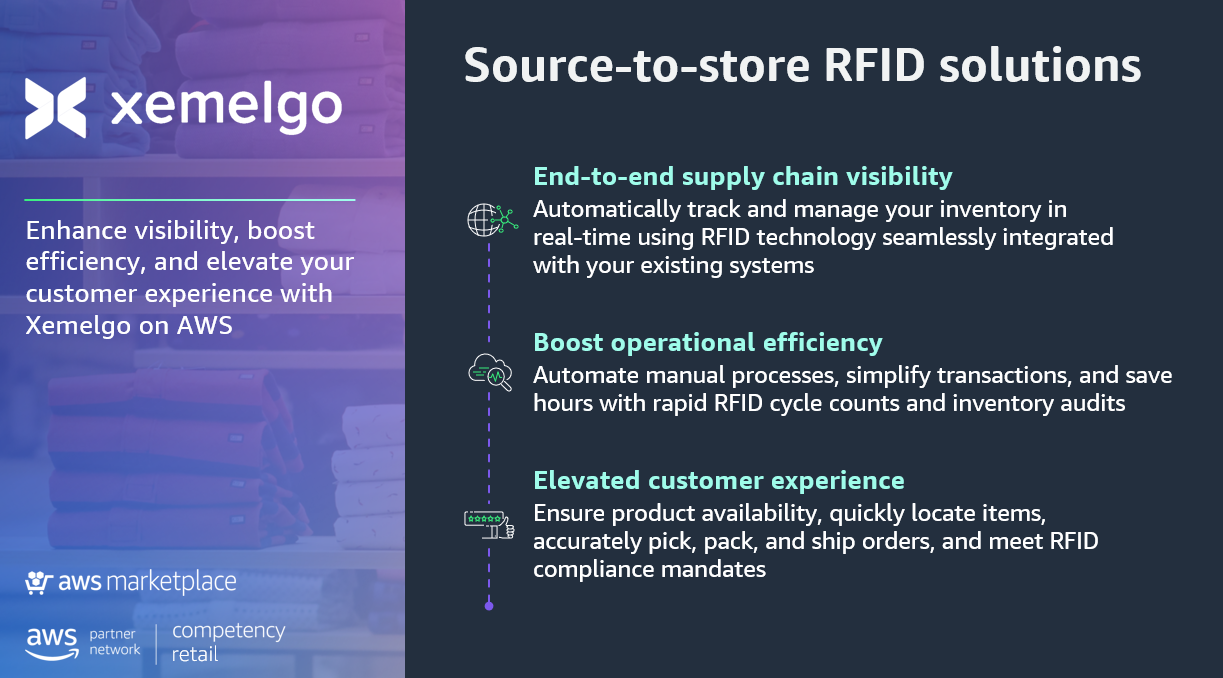 xemelgo

Enhance visibility, boost efficiency, and elevate your customer experience with Xemelgo on AWS

aws marketplace

aws partner network | competency retail

Source-to-store RFID solutions

End-to-end supply chain visibility
Automatically track and manage your inventory in real-time using RFID technology seamlessly integrated with your existing systems

Boost operational efficiency
Automate manual processes, simplify transactions, and save hours with rapid RFID cycle counts and inventory audits

Elevated customer experience
Ensure product availability, quickly locate items, accurately pick, pack, and ship orders, and meet RFID compliance mandates